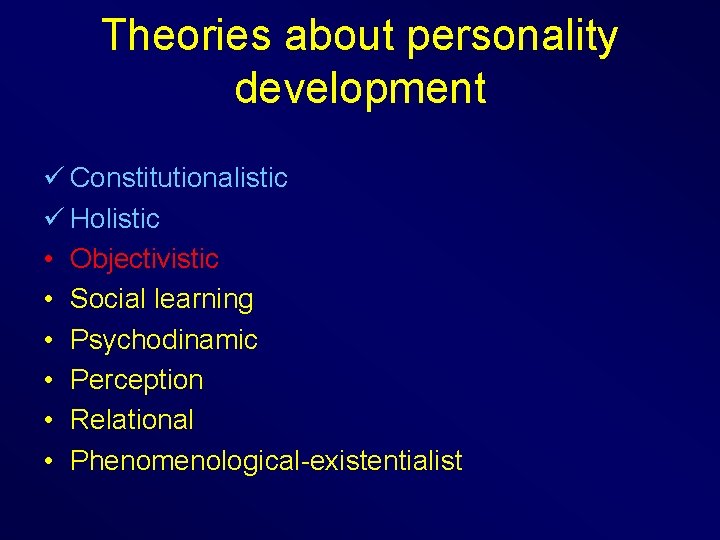 Theories about personality development

✓ Constitutionalistic
✓ Holistic
• Objectivistic
• Social learning
• Psychodinamic
• Perception
• Relational
• Phenomenological-existentialist